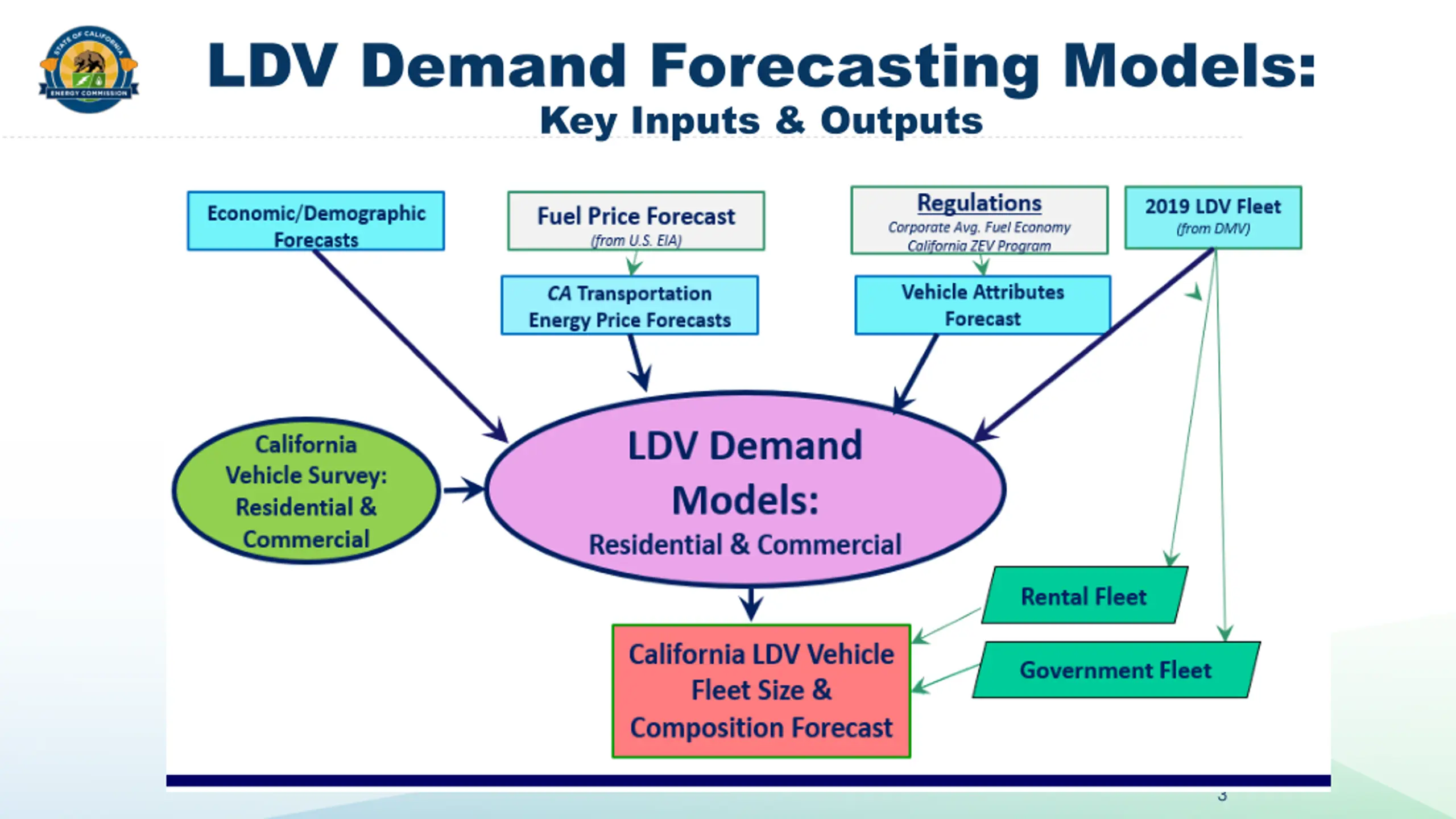 STATE OF CALIFORNIA
ENERGY COMMISSION

LDV Demand Forecasting Models:
Key Inputs & Outputs

Economic/Demographic Forecasts

Fuel Price Forecast
(from U.S. EIA)

Regulations
Corporate Avg. Fuel Economy
California ZEV Program

2019 LDV Fleet
(from DMV)

CA Transportation Energy Price Forecasts

Vehicle Attributes Forecast

California Vehicle Survey: Residential & Commercial

LDV Demand Models:
Residential & Commercial

Rental Fleet

Government Fleet

California LDV Vehicle Fleet Size & Composition Forecast

3